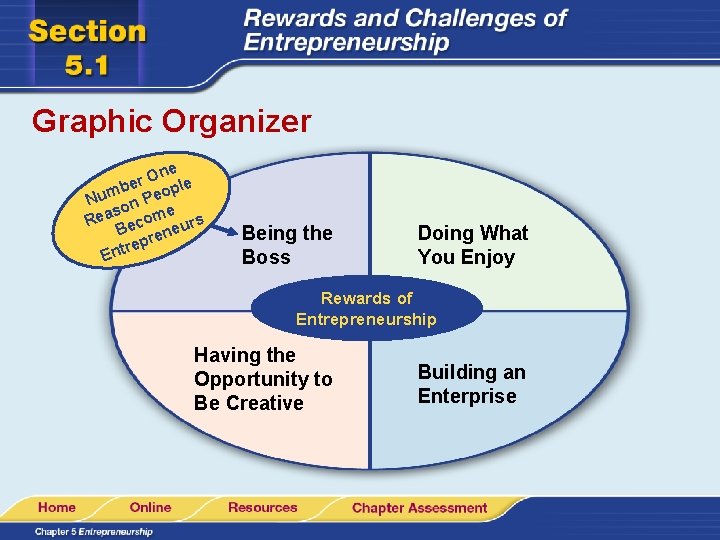 Section 5.1

Rewards and Challenges of Entrepreneurship

Graphic Organizer

Number One Reason People Become Entrepreneurs

Being the Boss

Doing What You Enjoy

Rewards of Entrepreneurship

Having the Opportunity to Be Creative

Building an Enterprise

Home Online Resources Chapter Assessment

Chapter 5 Entrepreneurship